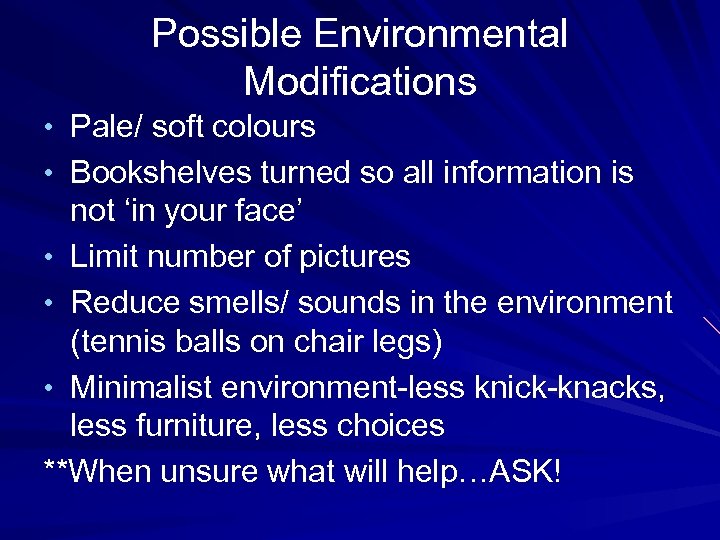 Possible Environmental Modifications

• Pale/ soft colours
• Bookshelves turned so all information is not ‘in your face’
• Limit number of pictures
• Reduce smells/ sounds in the environment (tennis balls on chair legs)
• Minimalist environment-less knick-knacks, less furniture, less choices

**When unsure what will help…ASK!